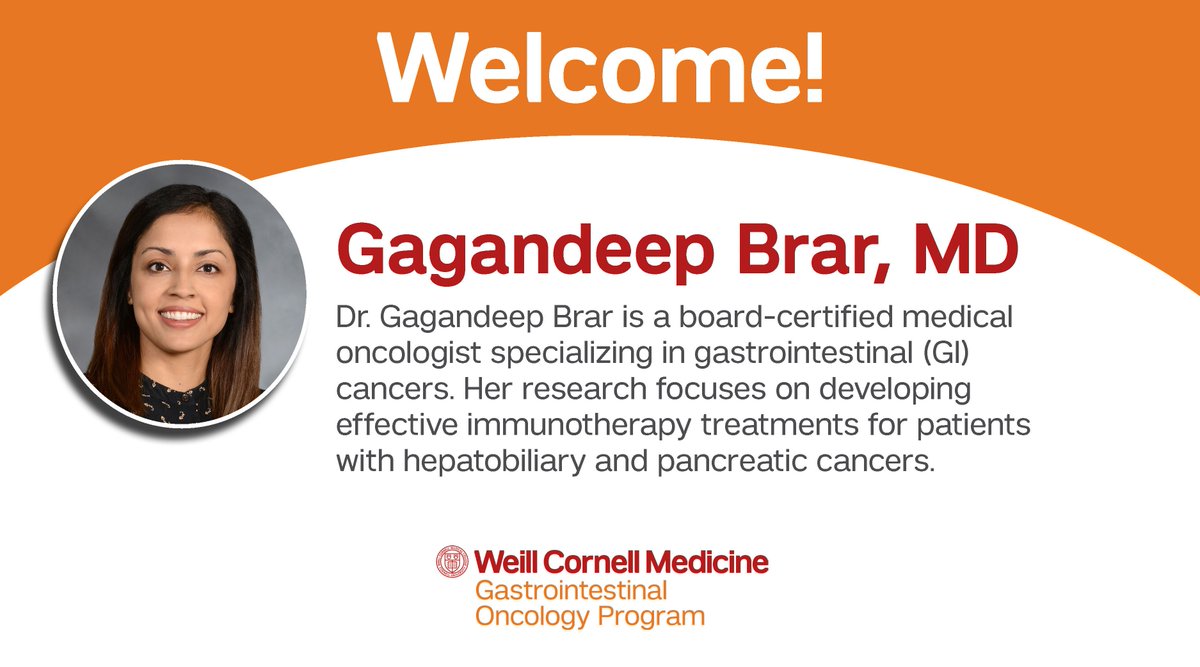 Welcome!

Gagandeep Brar, MD

Dr. Gagandeep Brar is a board-certified medical oncologist specializing in gastrointestinal (GI) cancers. Her research focuses on developing effective immunotherapy treatments for patients with hepatobiliary and pancreatic cancers.

Weill Cornell Medicine
Gastrointestinal
Oncology Program